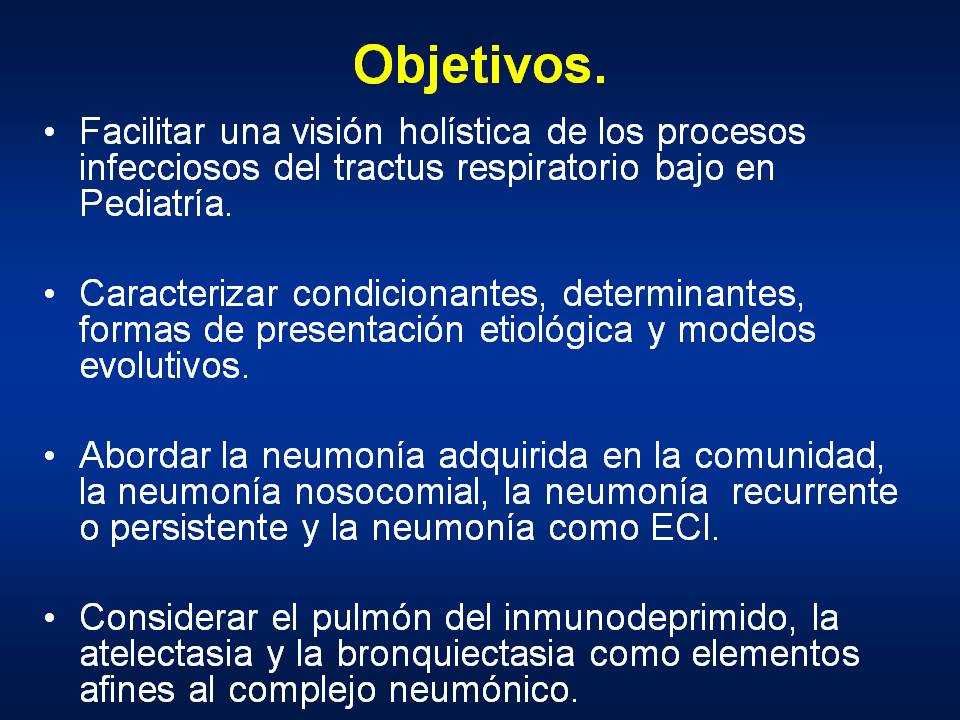 Objetivos.

• Facilitar una visión holística de los procesos infecciosos del tractus respiratorio bajo en Pediatría.

• Caracterizar condicionantes, determinantes, formas de presentación etiológica y modelos evolutivos.

• Abordar la neumonía adquirida en la comunidad, la neumonía nosocomial, la neumonía recurrente o persistente y la neumonía como ECI.

• Considerar el pulmón del inmunodeprimido, la atelectasia y la bronquiectasia como elementos afines al complejo neumónico.